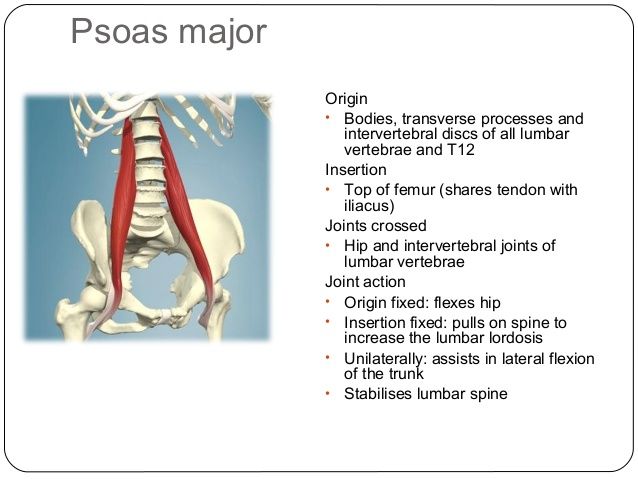 Psoas major

Origin
• Bodies, transverse processes and intervertebral discs of all lumbar vertebrae and T12

Insertion
• Top of femur (shares tendon with iliacus)

Joints crossed
• Hip and intervertebral joints of lumbar vertebrae

Joint action
• Origin fixed: flexes hip
• Insertion fixed: pulls on spine to increase the lumbar lordosis
• Unilaterally: assists in lateral flexion of the trunk
• Stabilises lumbar spine